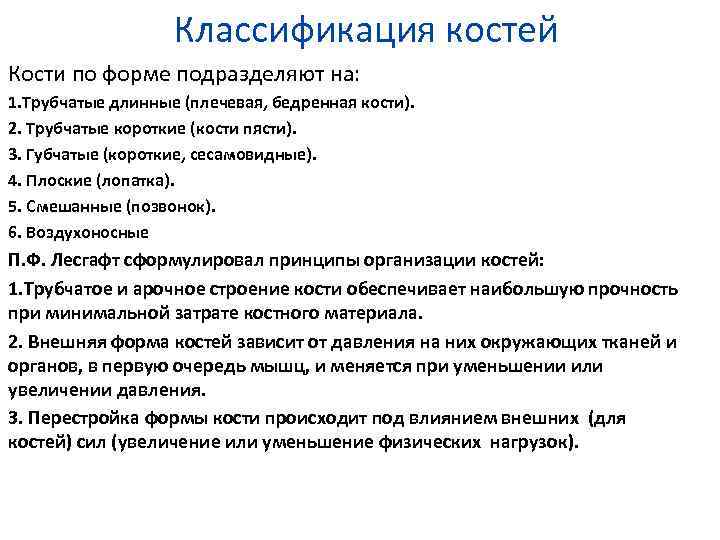 Классификация костей

Кости по форме подразделяют на:

1.Трубчатые длинные (плечевая, бедренная кости).

2. Трубчатые короткие (кости пясти).

3. Губчатые (короткие, сесамовидные).

4. Плоские (лопатка).

5. Смешанные (позвонок).

6. Воздухоносные

П.Ф. Лесгафт сформулировал принципы организации костей:

1.Трубчатое и арочное строение кости обеспечивает наибольшую прочность при минимальной затрате костного материала.

2. Внешняя форма костей зависит от давления на них окружающих тканей и органов, в первую очередь мышц, и меняется при уменьшении или увеличении давления.

3. Перестройка формы кости происходит под влиянием внешних (для костей) сил (увеличение или уменьшение физических нагрузок).